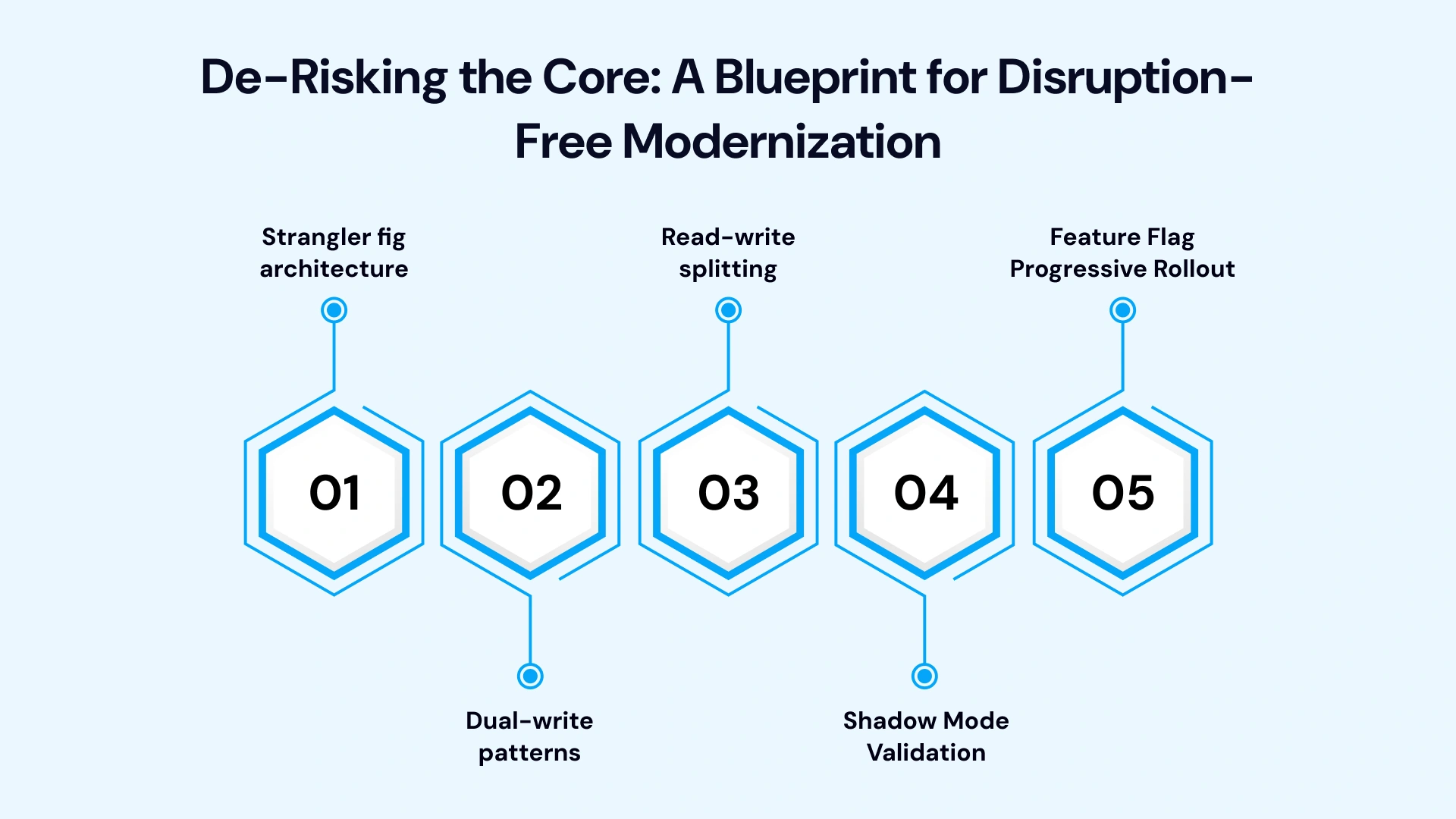 De-Risking the Core: A Blueprint for Disruption-Free Modernization

Strangler fig architecture

01

Dual-write patterns

02

Read-write splitting

03

Shadow Mode Validation

04

Feature Flag Progressive Rollout

05